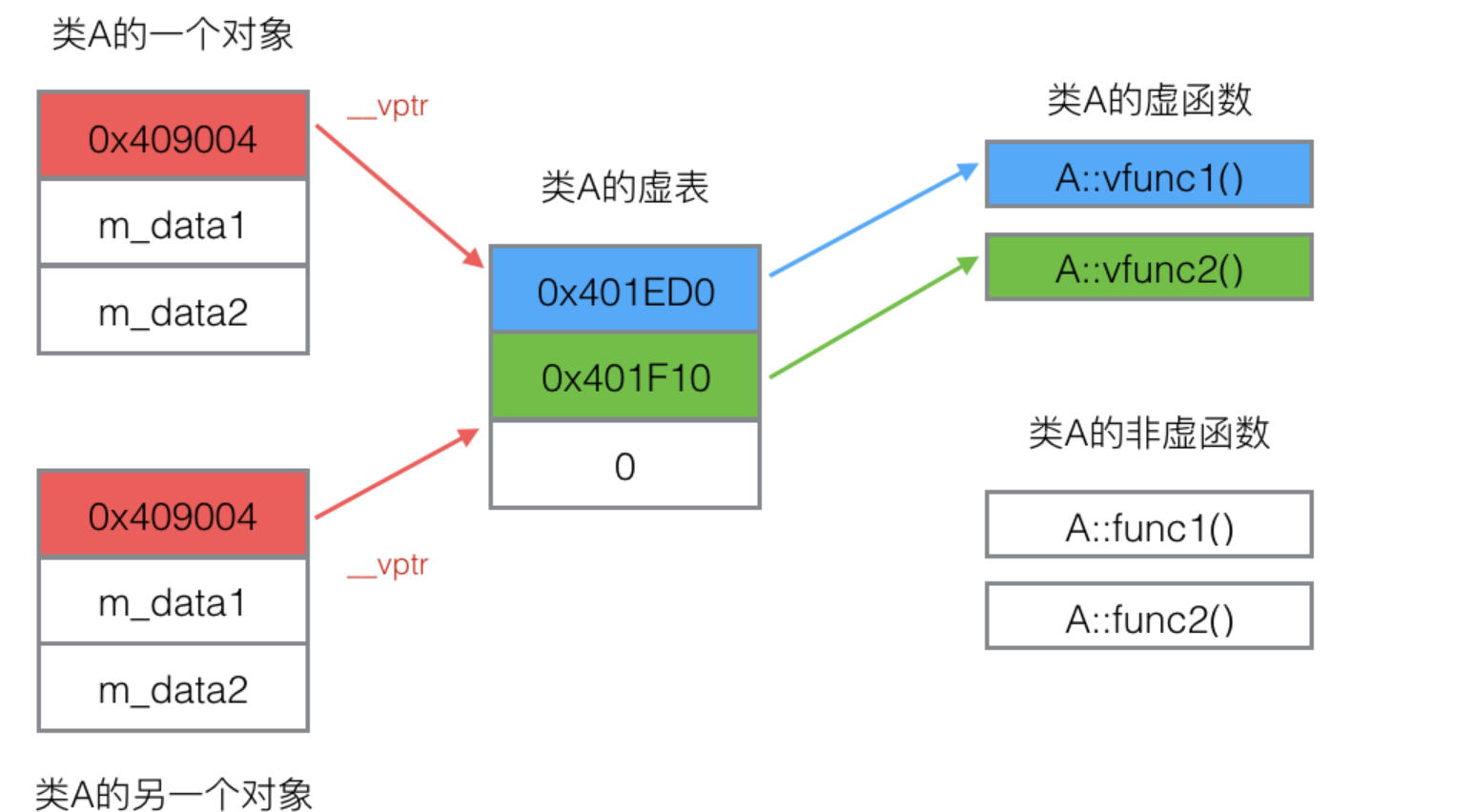 类A的一个对象

0x409004
m_data1
m_data2

__vptr

类A的虚表

0x401ED0
0x401F10
0

类A的虚函数

A::vfunc1()
A::vfunc2()

类A的非虚函数

A::func1()
A::func2()

0x409004
m_data1
m_data2

__vptr

类A的另一个对象